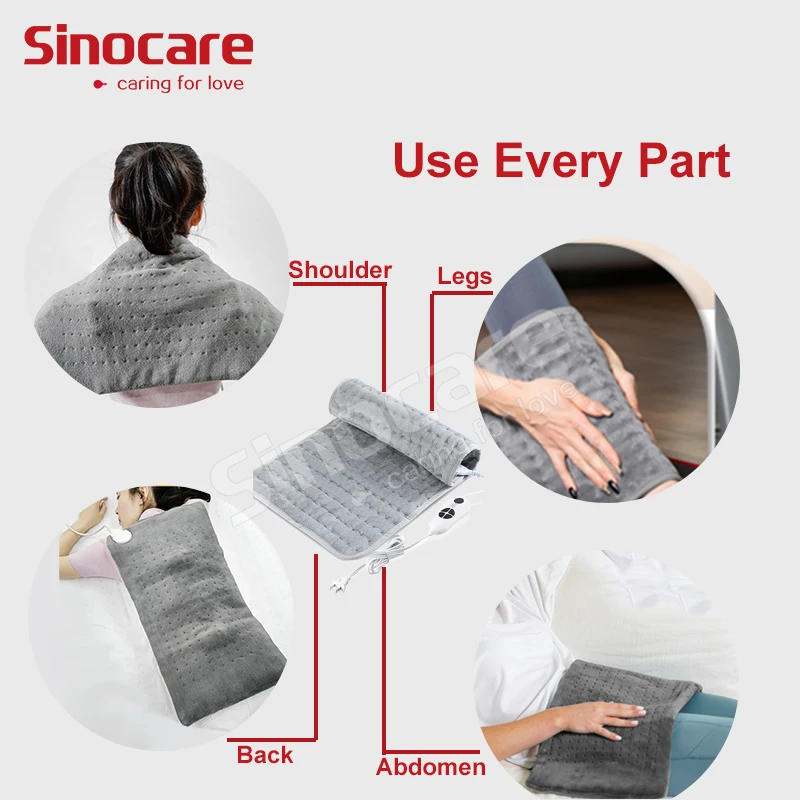 Sinocare
caring for love

Use Every Part

Shoulder

Legs

Sinocare
caring for love

Back

Abdomen